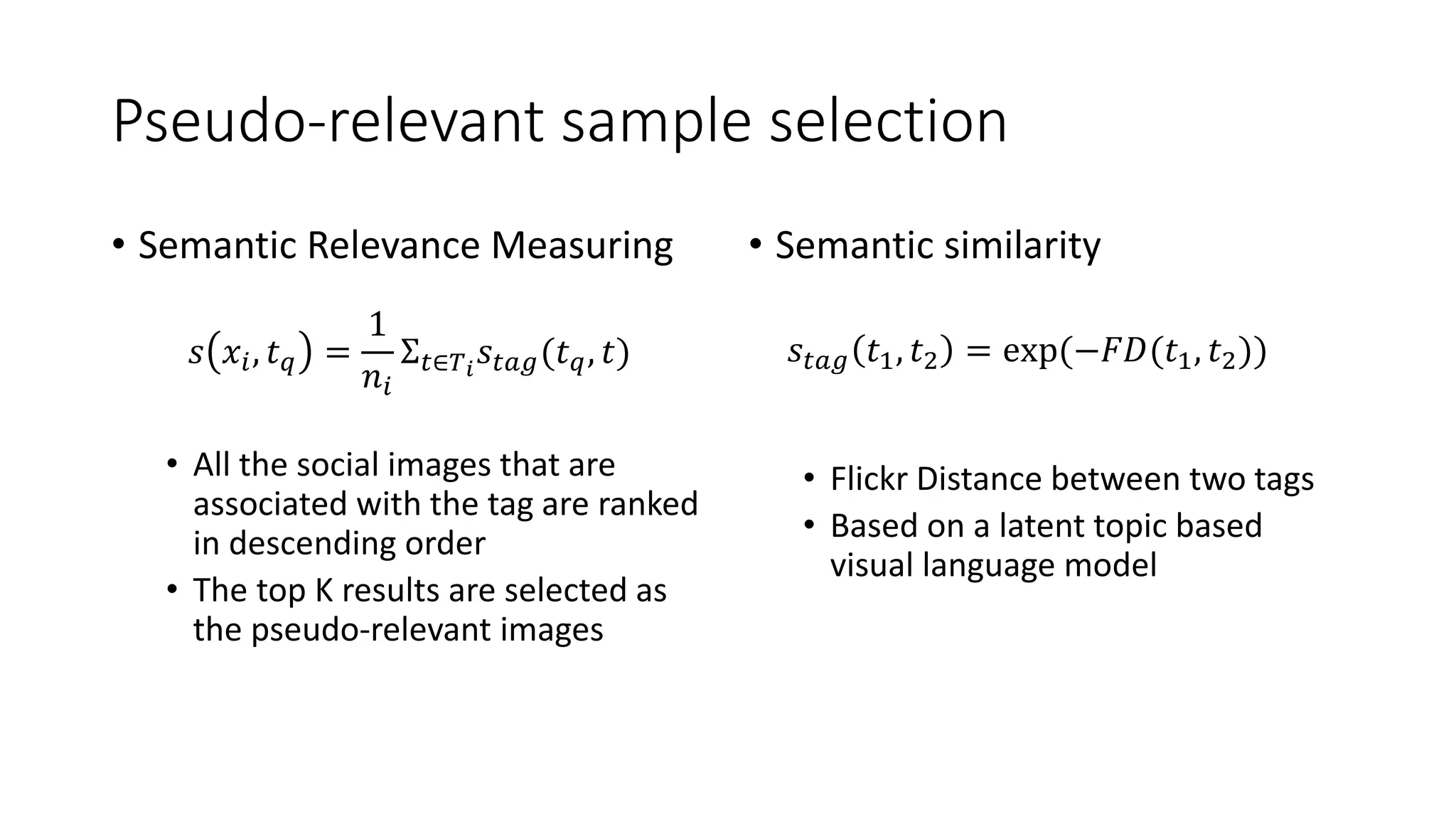 Pseudo-relevant sample selection

• Semantic Relevance Measuring

$s(x_i, t_q) = \frac{1}{n_i} \Sigma_{t \in T_i} s_{tag}(t_q, t)$

• All the social images that are associated with the tag are ranked in descending order
• The top K results are selected as the pseudo-relevant images

• Semantic similarity

$s_{tag}(t_1, t_2) = \exp(-FD(t_1, t_2))$

• Flickr Distance between two tags
• Based on a latent topic based visual language model